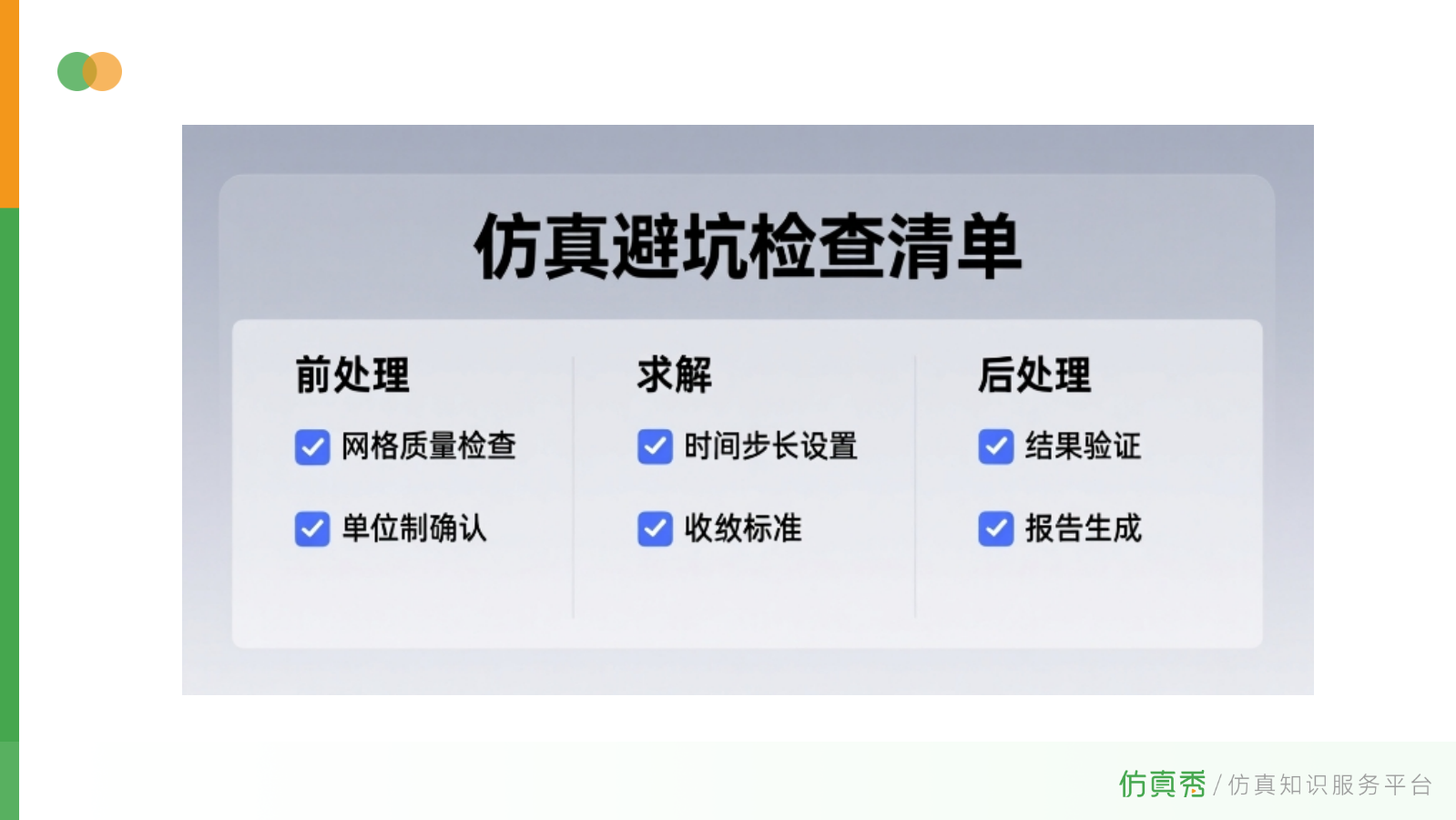 仿真避坑检查清单

前处理

网格质量检查

单位制确认

求解

时间步长设置

收敛标准

后处理

结果验证

报告生成

仿真秀 / 仿真知识服务平台